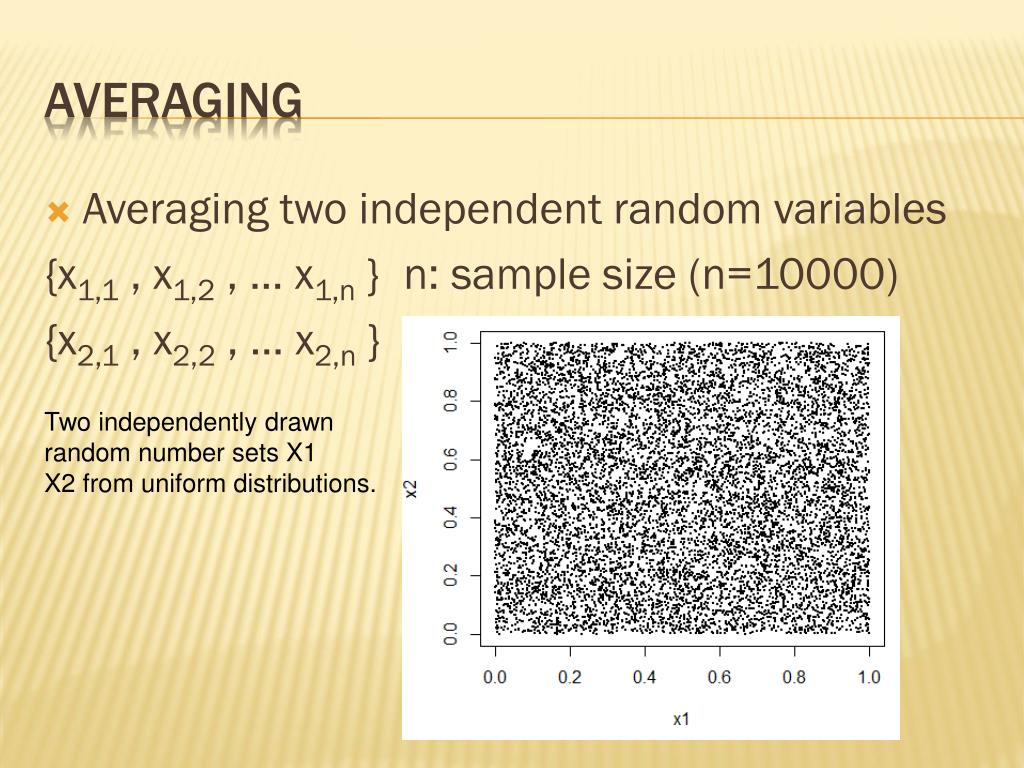 AVERAGING

Averaging two independent random variables

$\{x_{1,1}, x_{1,2}, \ldots x_{1,n}\}$ n: sample size (n=10000)

$\{x_{2,1}, x_{2,2}, \ldots x_{2,n}\}$

Two independently drawn random number sets X1 X2 from uniform distributions.

1.0
0.8
0.6
0.4
0.2
0.0
x2

0.0 0.2 0.4 0.6 0.8 1.0
x1